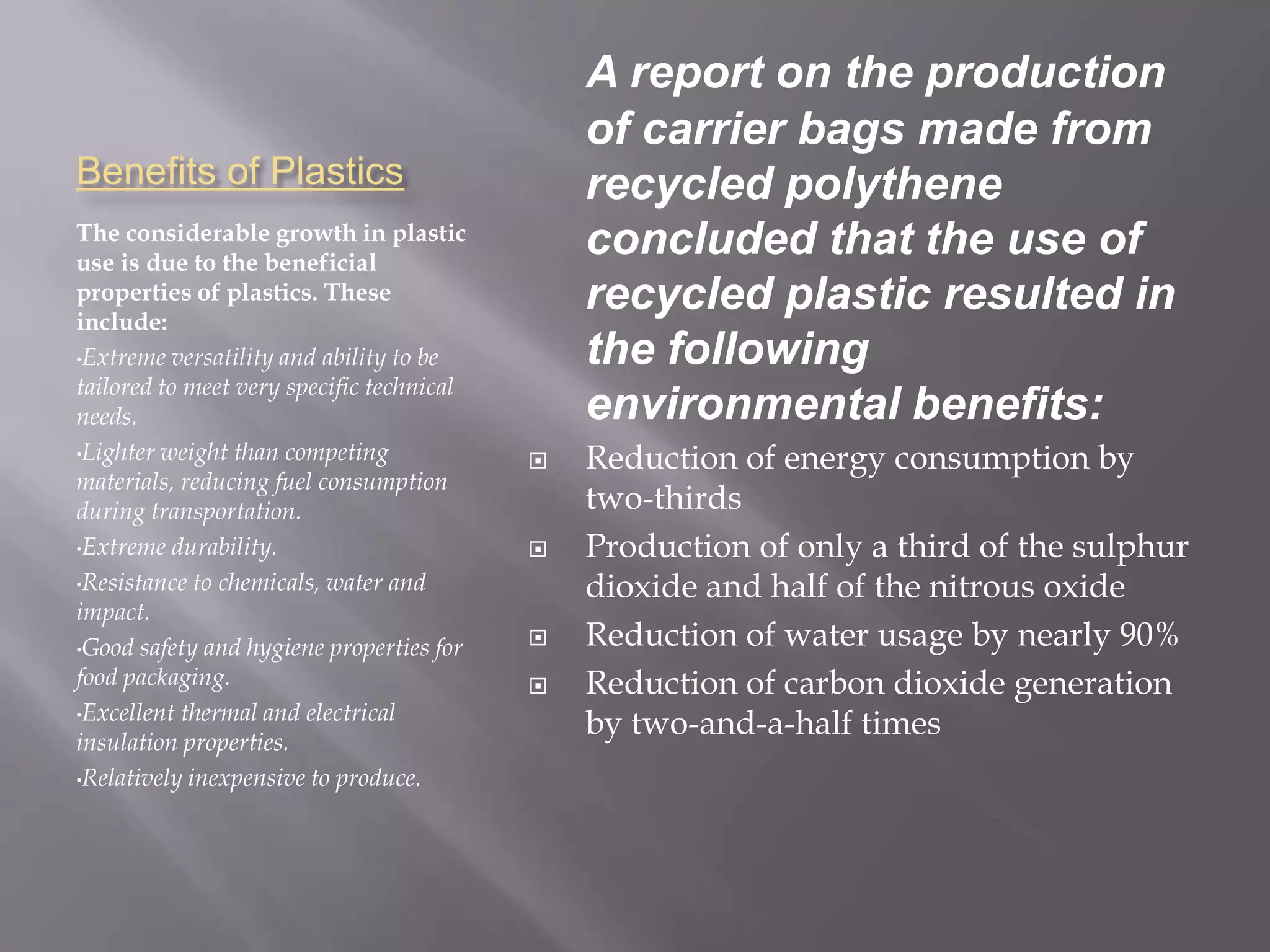 Benefits of Plastics

The considerable growth in plastic use is due to the beneficial properties of plastics. These include:

•Extreme versatility and ability to be tailored to meet very specific technical needs.

•Lighter weight than competing materials, reducing fuel consumption during transportation.

•Extreme durability.

•Resistance to chemicals, water and impact.

•Good safety and hygiene properties for food packaging.

•Excellent thermal and electrical insulation properties.

•Relatively inexpensive to produce.

A report on the production of carrier bags made from recycled polythene concluded that the use of recycled plastic resulted in the following environmental benefits:

Reduction of energy consumption by two-thirds

Production of only a third of the sulphur dioxide and half of the nitrous oxide

Reduction of water usage by nearly 90%

Reduction of carbon dioxide generation by two-and-a-half times